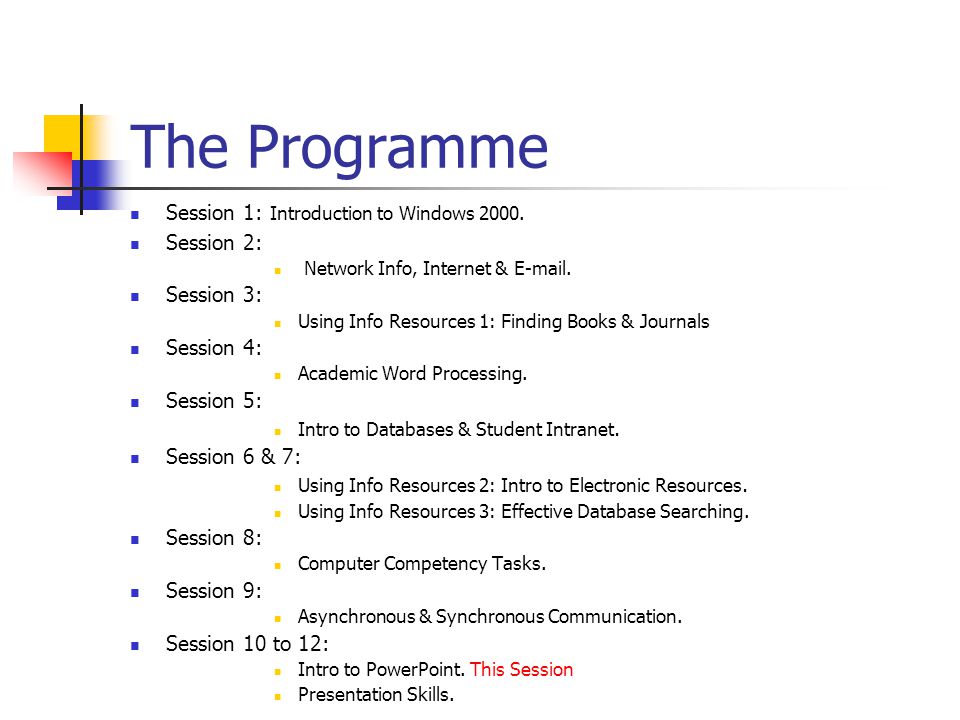 The Programme

- Session 1: Introduction to Windows 2000.
- Session 2:
  - Network Info, Internet & E-mail.
- Session 3:
  - Using Info Resources 1: Finding Books & Journals
- Session 4:
  - Academic Word Processing.
- Session 5:
  - Intro to Databases & Student Intranet.
- Session 6 & 7:
  - Using Info Resources 2: Intro to Electronic Resources.
  - Using Info Resources 3: Effective Database Searching.
- Session 8:
  - Computer Competency Tasks.
- Session 9:
  - Asynchronous & Synchronous Communication.
- Session 10 to 12:
  - Intro to PowerPoint. This Session
  - Presentation Skills.